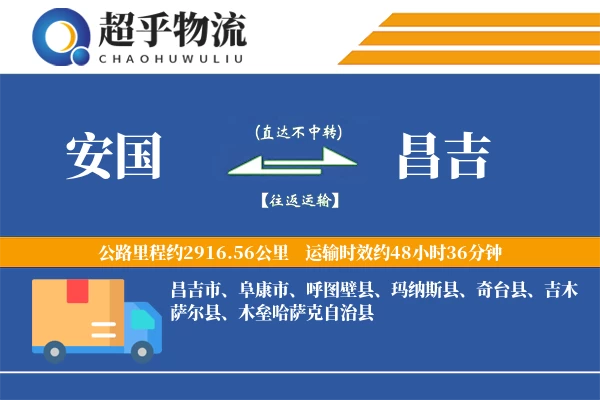 超乎物流
CHAOHUWULIU

安国

(直达不中转)

【往返运输】

昌吉

公路里程约2916.56公里　运输时效约48小时36分钟

昌吉市、阜康市、呼图壁县、玛纳斯县、奇台县、吉木萨尔县、木垒哈萨克自治县